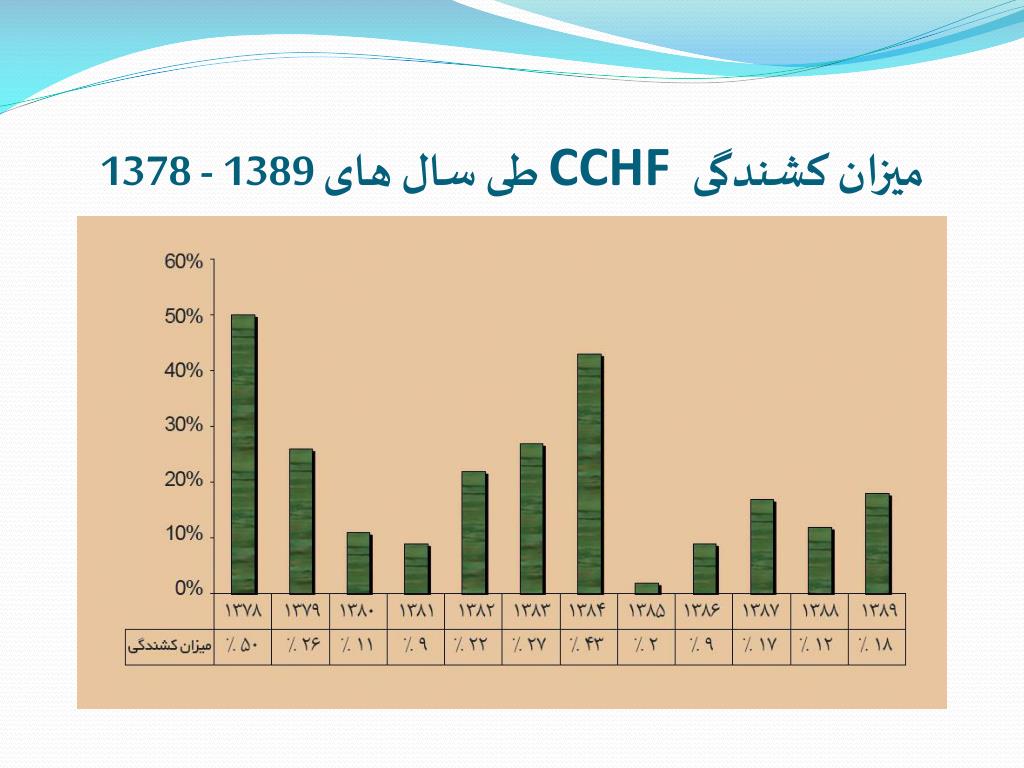 میزان کشندگی CCHF طی سال های 1389 - 1378

60%
50%
40%
30%
20%
10%
0%

| | ۱۳۷۸ | ۱۳۷۹ | ۱۳۸۰ | ۱۳۸۱ | ۱۳۸۲ | ۱۳۸۳ | ۱۳۸۴ | ۱۳۸۵ | ۱۳۸۶ | ۱۳۸۷ | ۱۳۸۸ | ۱۳۸۹ |
|---|---|---|---|---|---|---|---|---|---|---|---|---|
| میزان کشندگی | ٪ ۵۰ | ٪ ۲۶ | ٪ ۱۱ | ٪ ۹ | ٪ ۲۲ | ٪ ۲۷ | ٪ ۴۳ | ٪ ۲ | ٪ ۹ | ٪ ۱۷ | ٪ ۱۲ | ٪ ۱۸ |